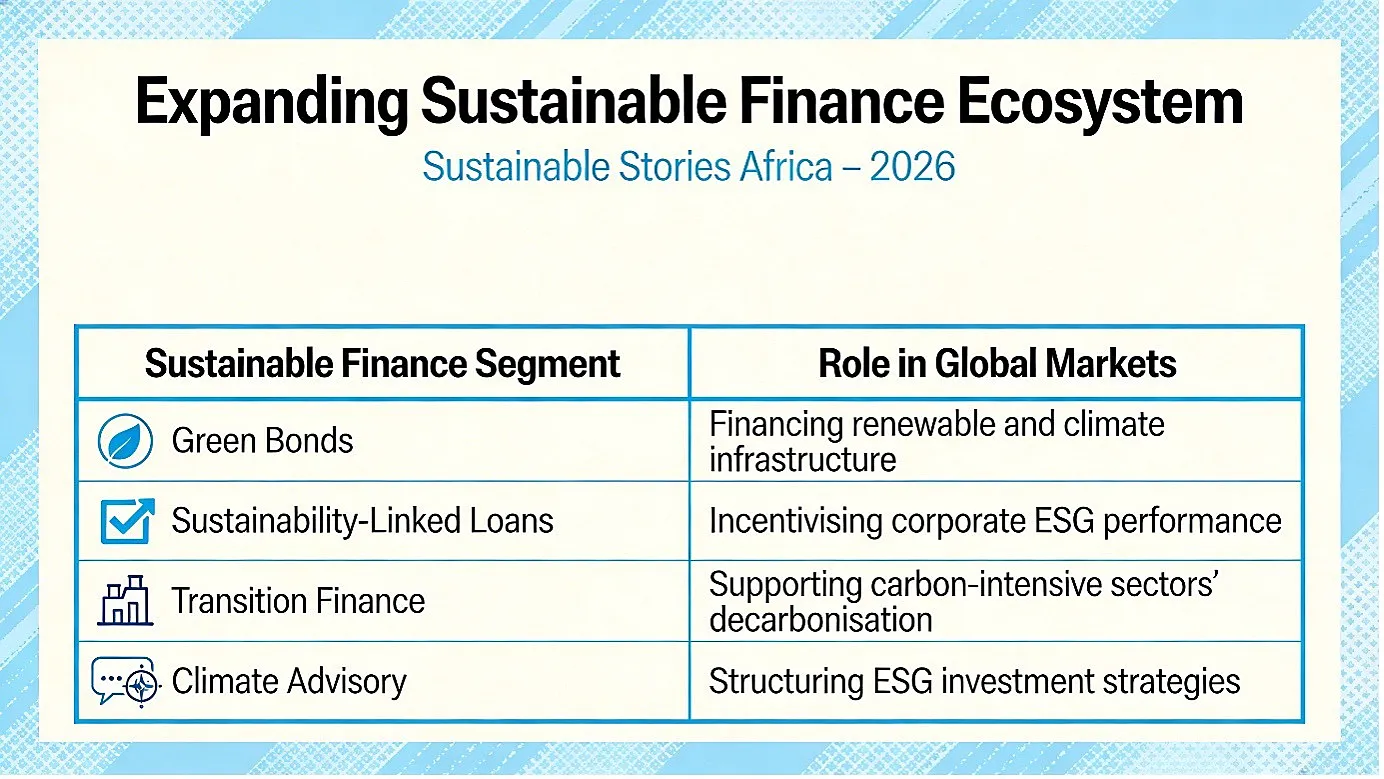 Expanding Sustainable Finance Ecosystem

Sustainable Stories Africa – 2026

| Sustainable Finance Segment | Role in Global Markets |
|---|---|
| Green Bonds | Financing renewable and climate infrastructure |
| Sustainability-Linked Loans | Incentivising corporate ESG performance |
| Transition Finance | Supporting carbon-intensive sectors' decarbonisation |
| Climate Advisory | Structuring ESG investment strategies |